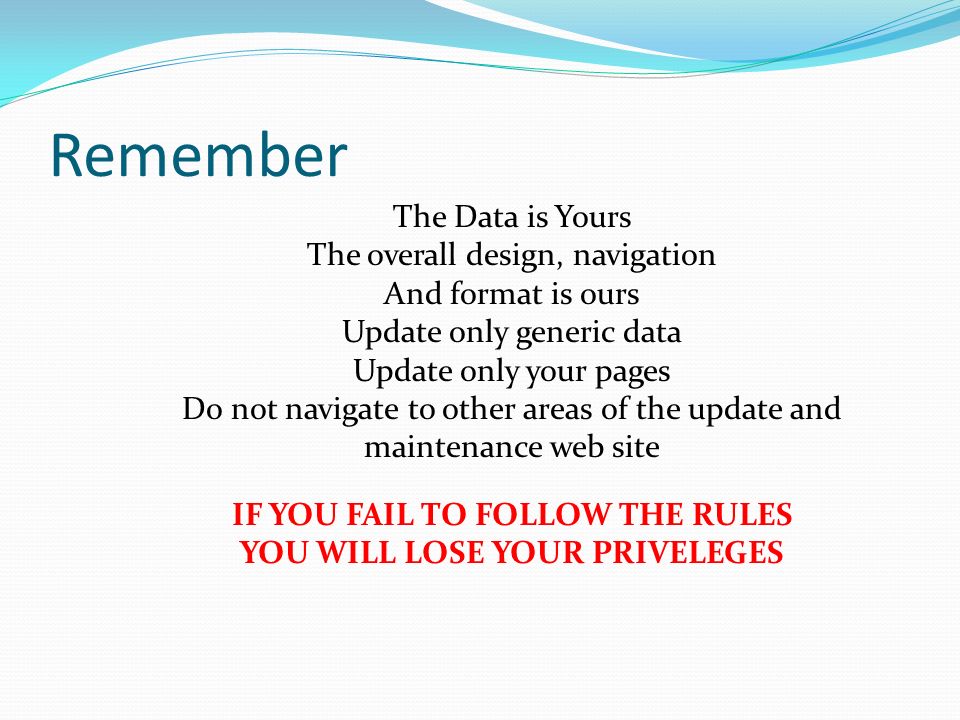 Remember

The Data is Yours
The overall design, navigation
And format is ours
Update only generic data
Update only your pages
Do not navigate to other areas of the update and maintenance web site

IF YOU FAIL TO FOLLOW THE RULES
YOU WILL LOSE YOUR PRIVELEGES